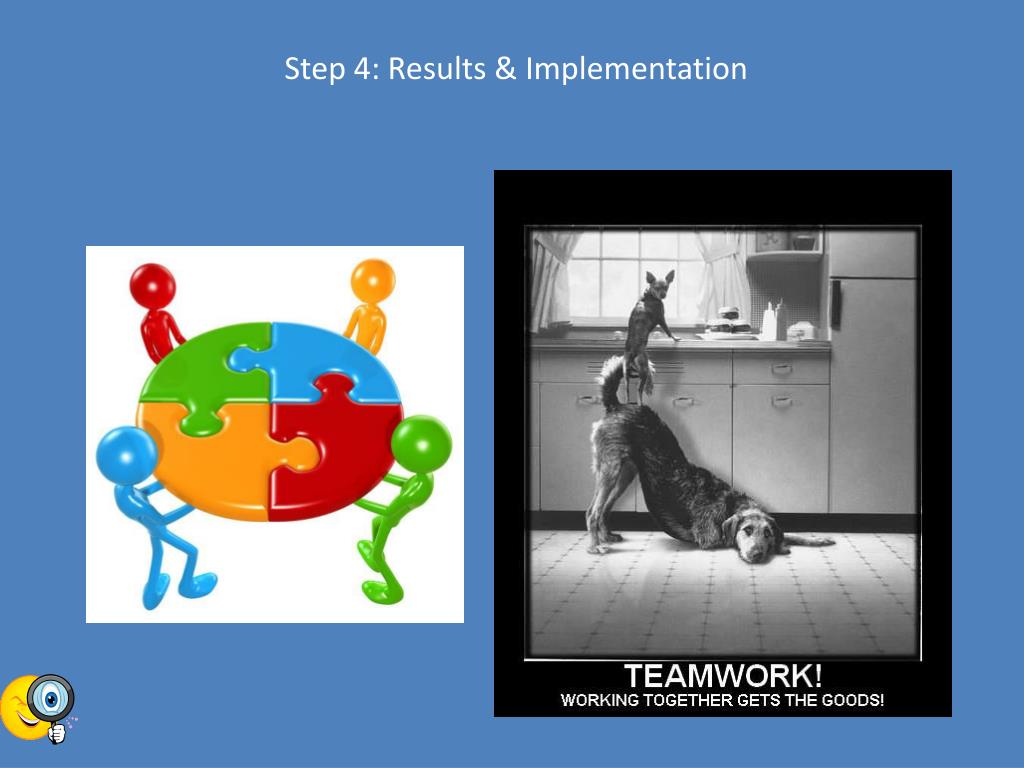 Step 4: Results & Implementation

TEAMWORK!
WORKING TOGETHER GETS THE GOODS!